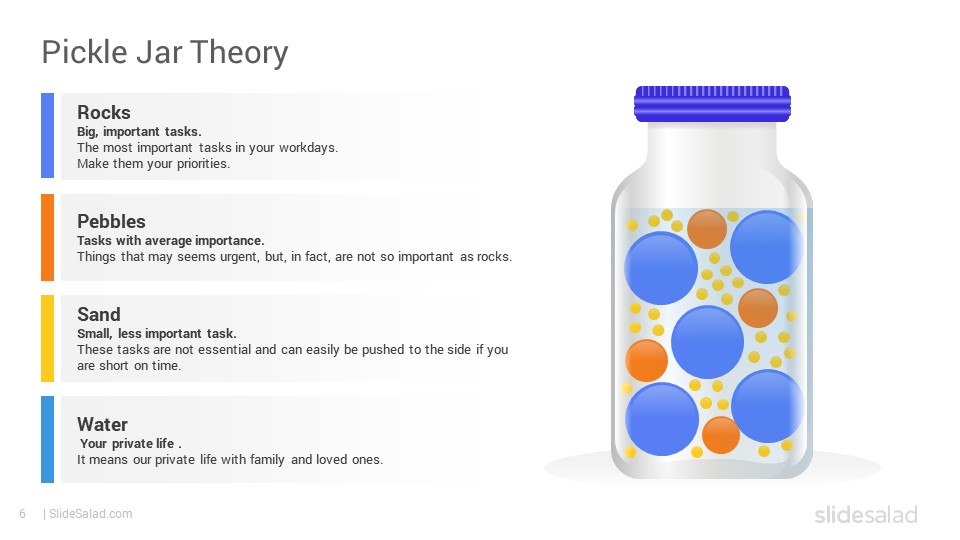 Pickle Jar Theory

Rocks
Big, important tasks.
The most important tasks in your workdays. Make them your priorities.

Pebbles
Tasks with average importance.
Things that may seems urgent, but, in fact, are not so important as rocks.

Sand
Small, less important task.
These tasks are not essential and can easily be pushed to the side if you are short on time.

Water
Your private life .
It means our private life with family and loved ones.

6 | SlideSalad.com

slidesalad